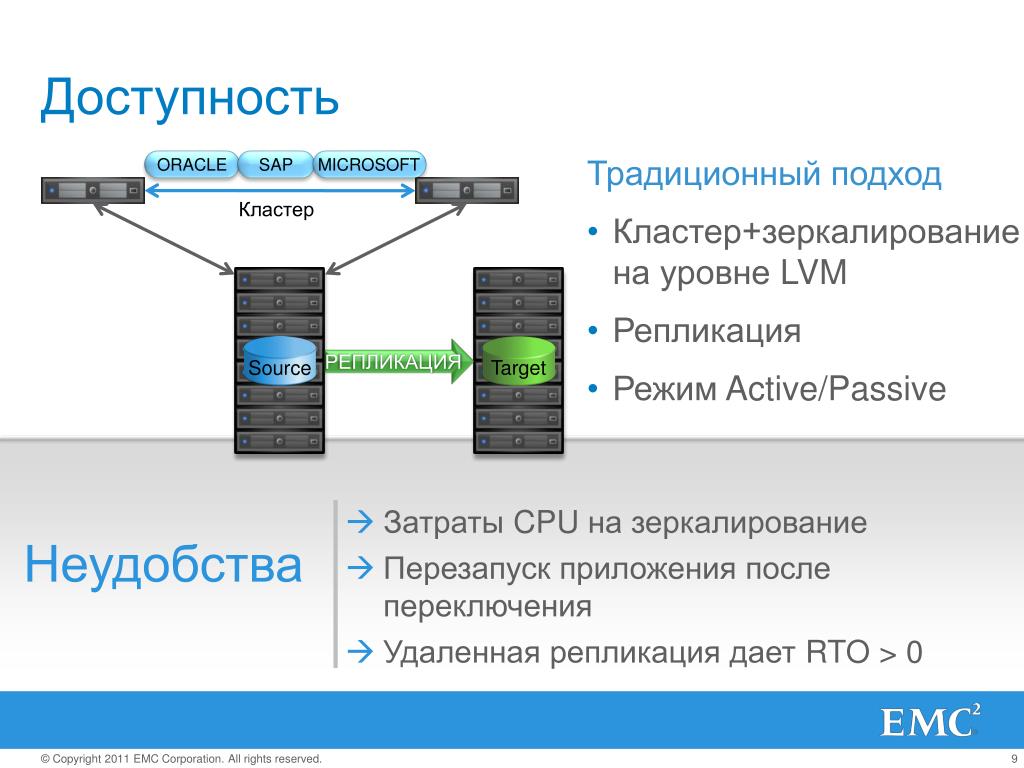 Доступность

ORACLE SAP MICROSOFT

Кластер

Source РЕПЛИКАЦИЯ Target

Традиционный подход

• Кластер+зеркалирование на уровне LVM

• Репликация

• Режим Active/Passive

Неудобства

→ Затраты CPU на зеркалирование

→ Перезапуск приложения после переключения

→ Удаленная репликация дает RTO > 0

EMC$^2$

© Copyright 2011 EMC Corporation. All rights reserved.

9